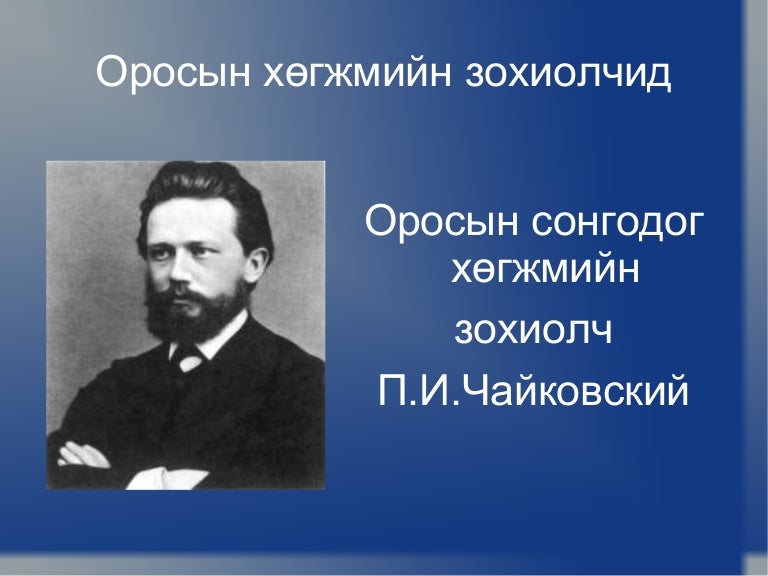 Оросын хөгжмийн зохиолчид

Оросын сонгодог хөгжмийн зохиолч П.И.Чайковский